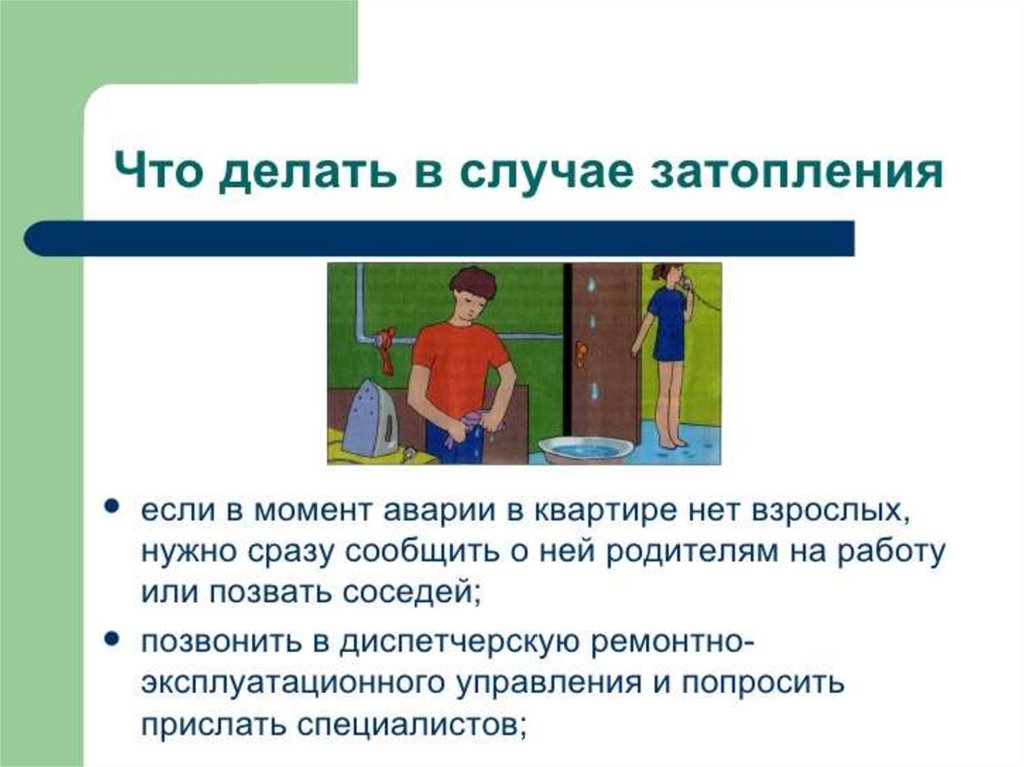 Что делать в случае затопления

• если в момент аварии в квартире нет взрослых, нужно сразу сообщить о ней родителям на работу или позвать соседей;

• позвонить в диспетчерскую ремонтно-эксплуатационного управления и попросить прислать специалистов;